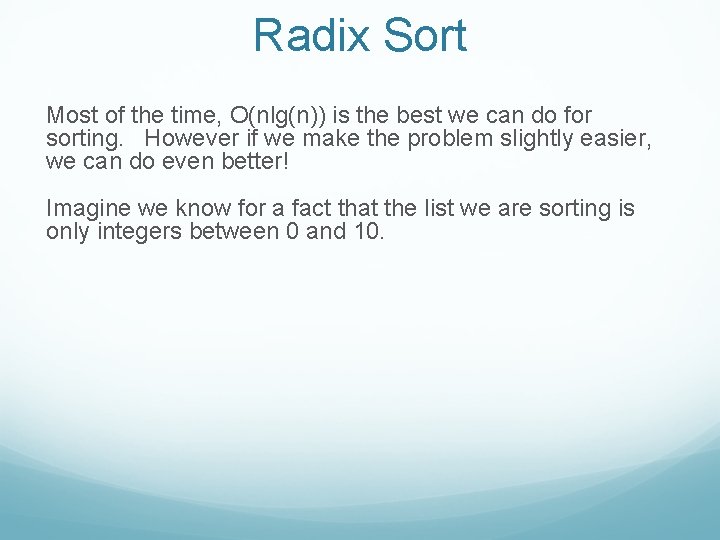 Radix Sort

Most of the time, O(nlg(n)) is the best we can do for sorting. However if we make the problem slightly easier, we can do even better!

Imagine we know for a fact that the list we are sorting is only integers between 0 and 10.